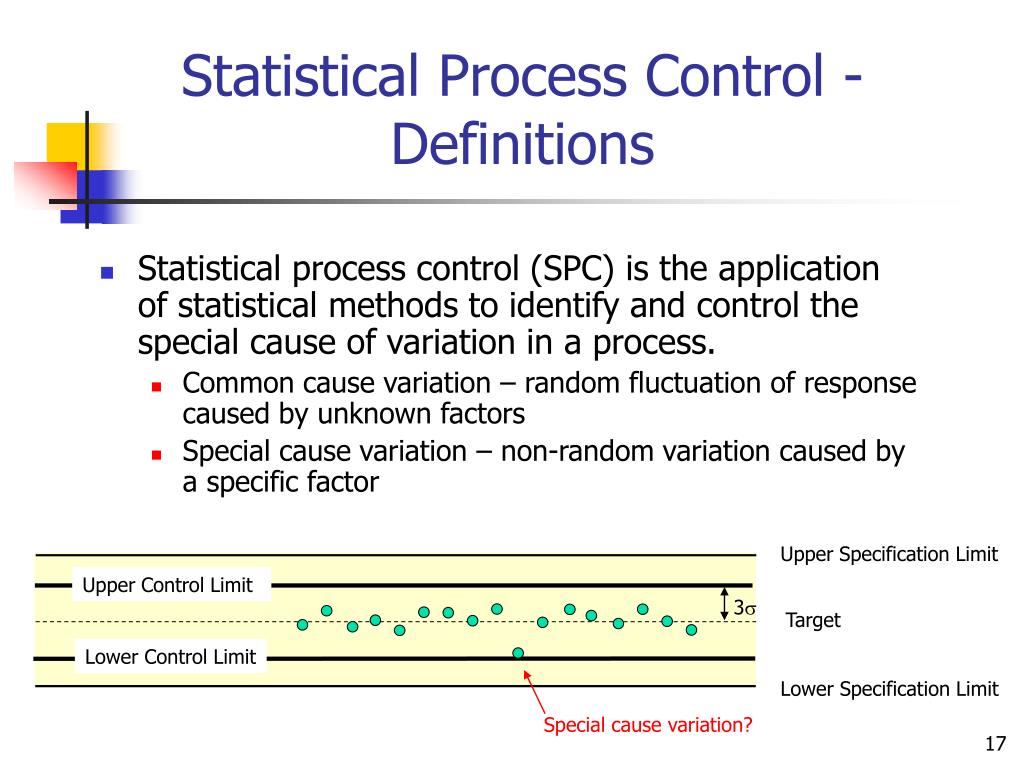 Statistical Process Control - Definitions

Statistical process control (SPC) is the application of statistical methods to identify and control the special cause of variation in a process.

Common cause variation – random fluctuation of response caused by unknown factors

Special cause variation – non-random variation caused by a specific factor

Upper Specification Limit
Upper Control Limit
$3\sigma$
Target
Lower Control Limit
Lower Specification Limit
Special cause variation?

17